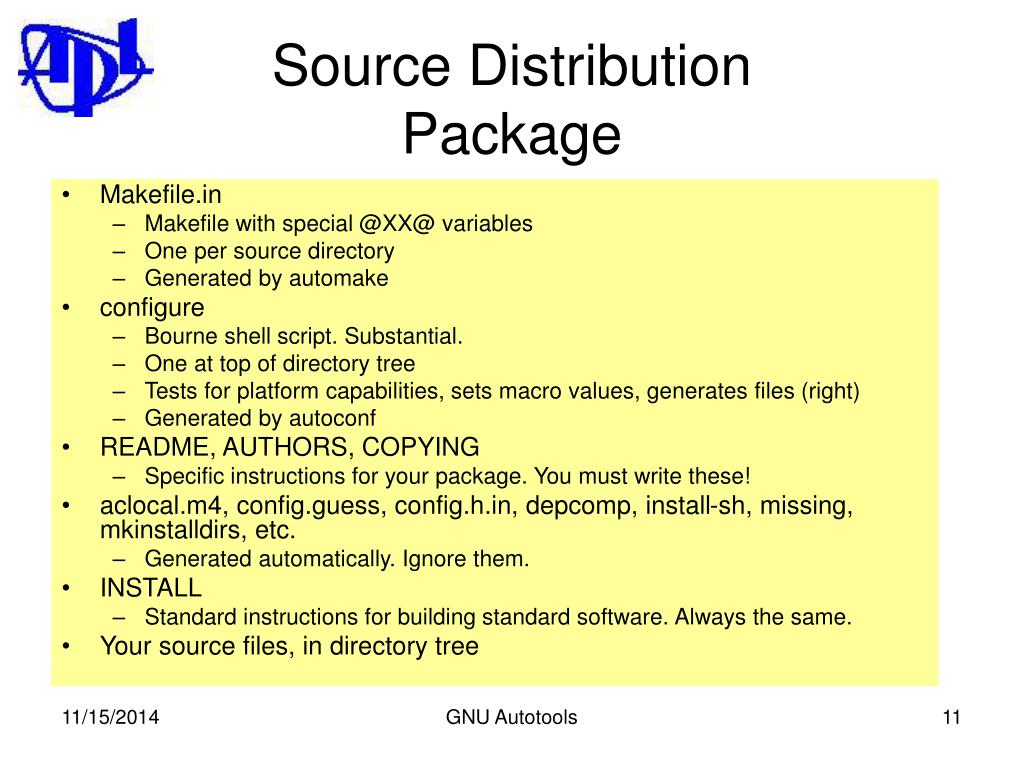 APL

Source Distribution Package

• Makefile.in
– Makefile with special @XX@ variables
– One per source directory
– Generated by automake
• configure
– Bourne shell script. Substantial.
– One at top of directory tree
– Tests for platform capabilities, sets macro values, generates files (right)
– Generated by autoconf
• README, AUTHORS, COPYING
– Specific instructions for your package. You must write these!
• aclocal.m4, config.guess, config.h.in, depcomp, install-sh, missing, mkinstalldirs, etc.
– Generated automatically. Ignore them.
• INSTALL
– Standard instructions for building standard software. Always the same.
• Your source files, in directory tree

11/15/2014 GNU Autotools 11